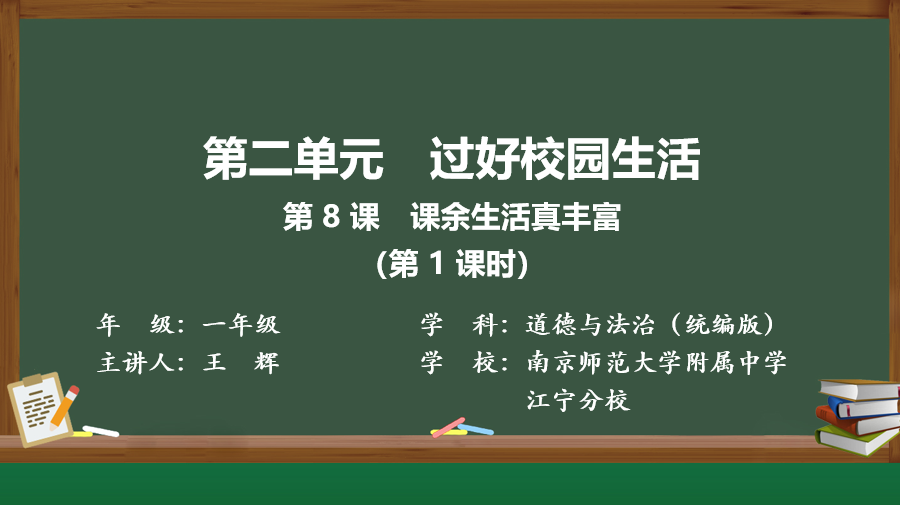 第二单元　过好校园生活

第 8 课　课余生活真丰富

(第 1 课时)

年　级：一年级

主讲人：王　辉

学　科：道德与法治（统编版）

学　校：南京师范大学附属中学江宁分校